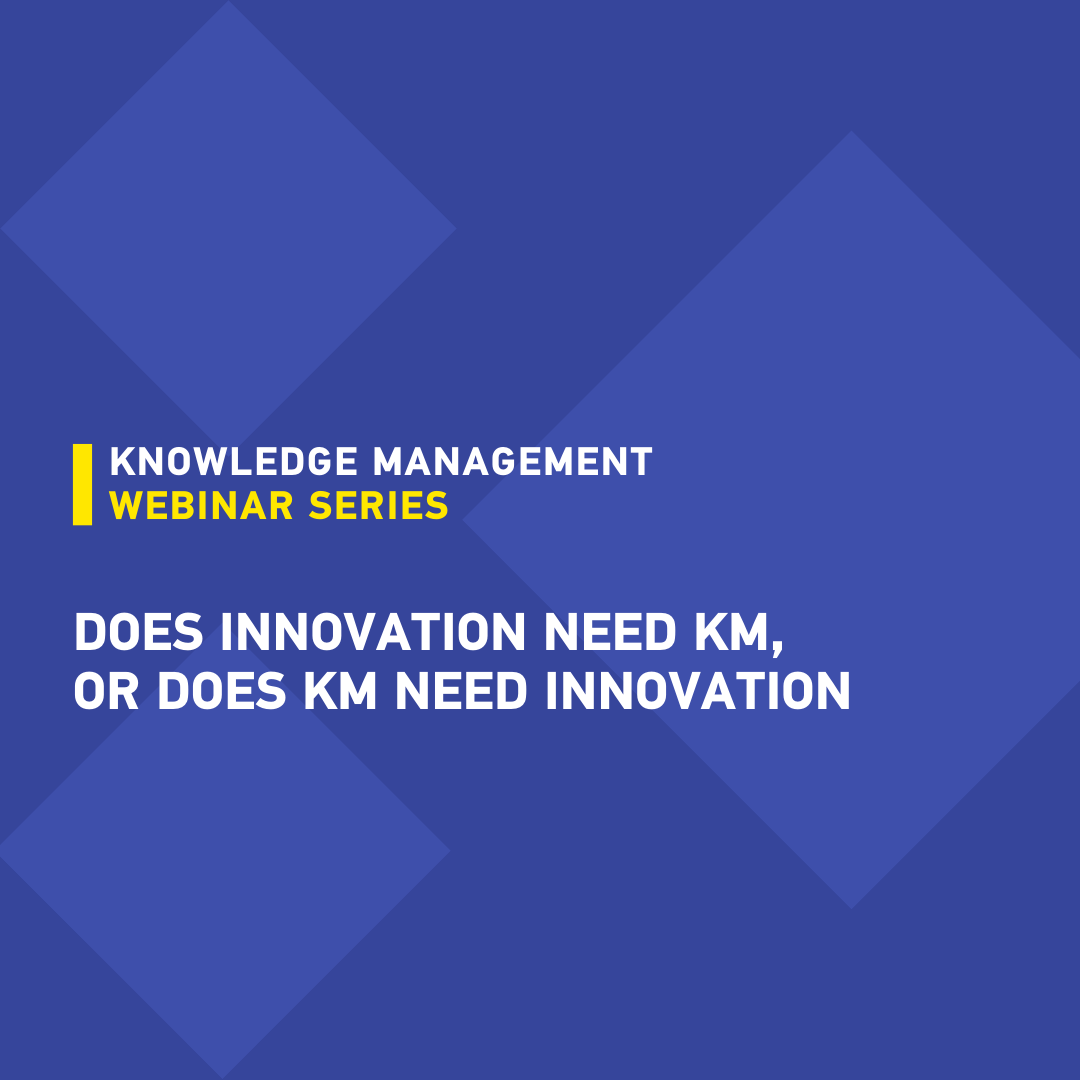 KNOWLEDGE MANAGEMENT
WEBINAR SERIES

DOES INNOVATION NEED KM, OR DOES KM NEED INNOVATION